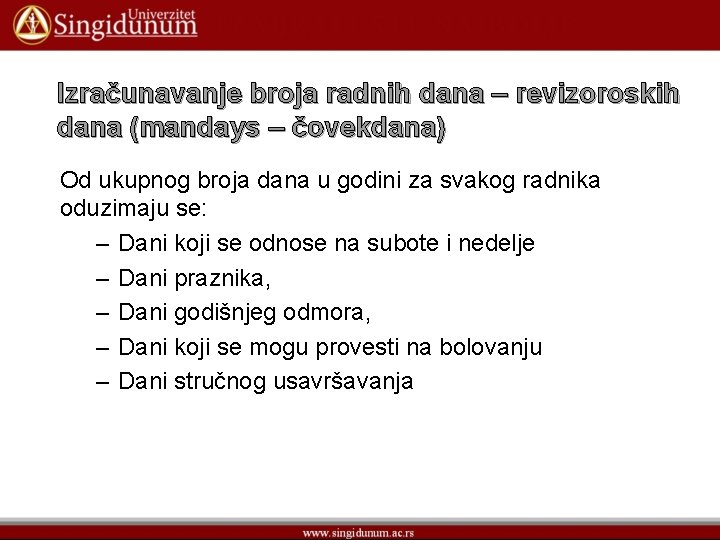 Univerzitet Singidunum

Izračunavanje broja radnih dana – revizoroskih dana (mandays – čovekdana)

Od ukupnog broja dana u godini za svakog radnika oduzimaju se:

– Dani koji se odnose na subote i nedelje
– Dani praznika,
– Dani godišnjeg odmora,
– Dani koji se mogu provesti na bolovanju
– Dani stručnog usavršavanja

www.singidunum.ac.rs